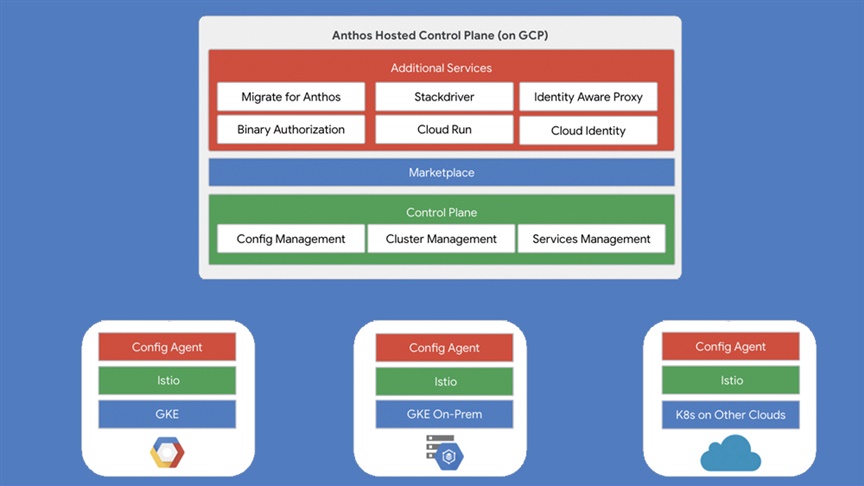 Anthos Hosted Control Plane (on GCP)

Additional Services

Migrate for Anthos

Stackdriver

Identity Aware Proxy

Binary Authorization

Cloud Run

Cloud Identity

Marketplace

Control Plane

Config Management

Cluster Management

Services Management

Config Agent

Istio

GKE

Config Agent

Istio

GKE On-Prem

Config Agent

Istio

K8s on Other Clouds